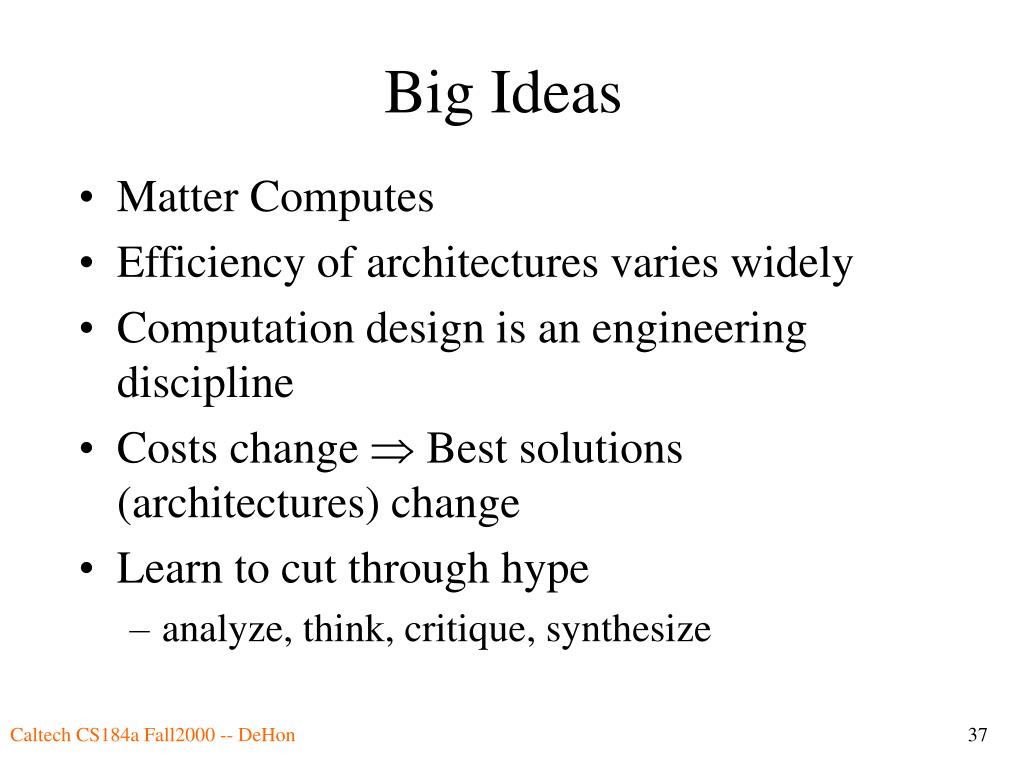 Big Ideas

• Matter Computes
• Efficiency of architectures varies widely
• Computation design is an engineering discipline
• Costs change $\Rightarrow$ Best solutions (architectures) change
• Learn to cut through hype
 – analyze, think, critique, synthesize

Caltech CS184a Fall2000 -- DeHon

37